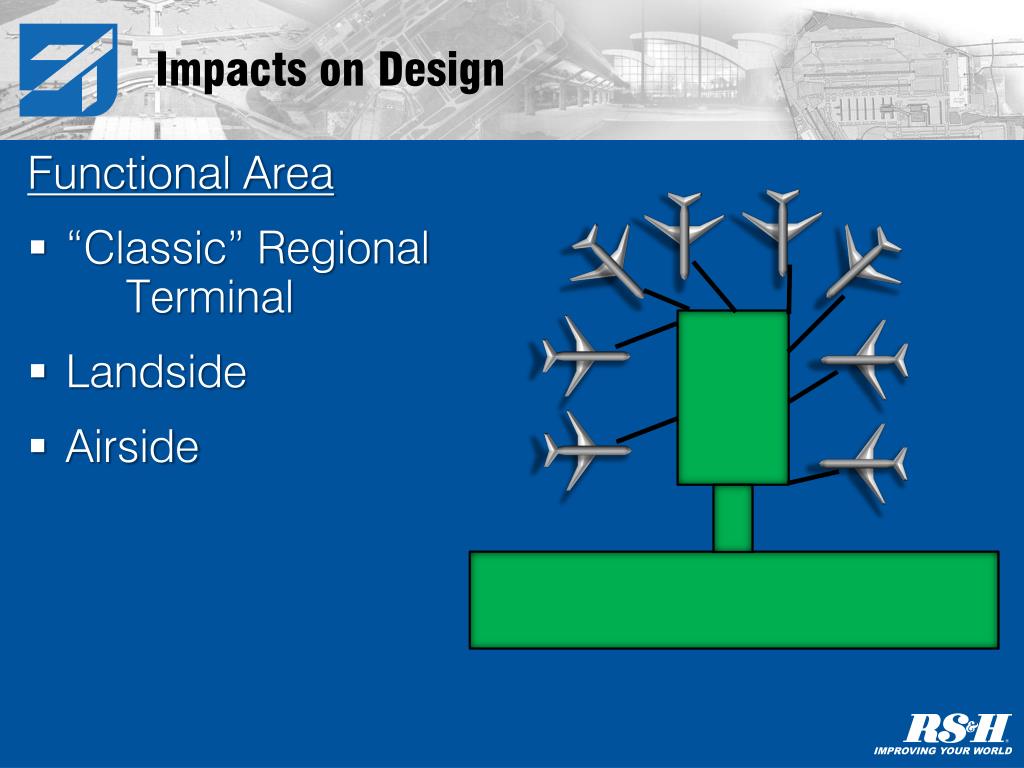 Impacts on Design

Functional Area

▪ “Classic” Regional Terminal

▪ Landside

▪ Airside

RS&H
IMPROVING YOUR WORLD